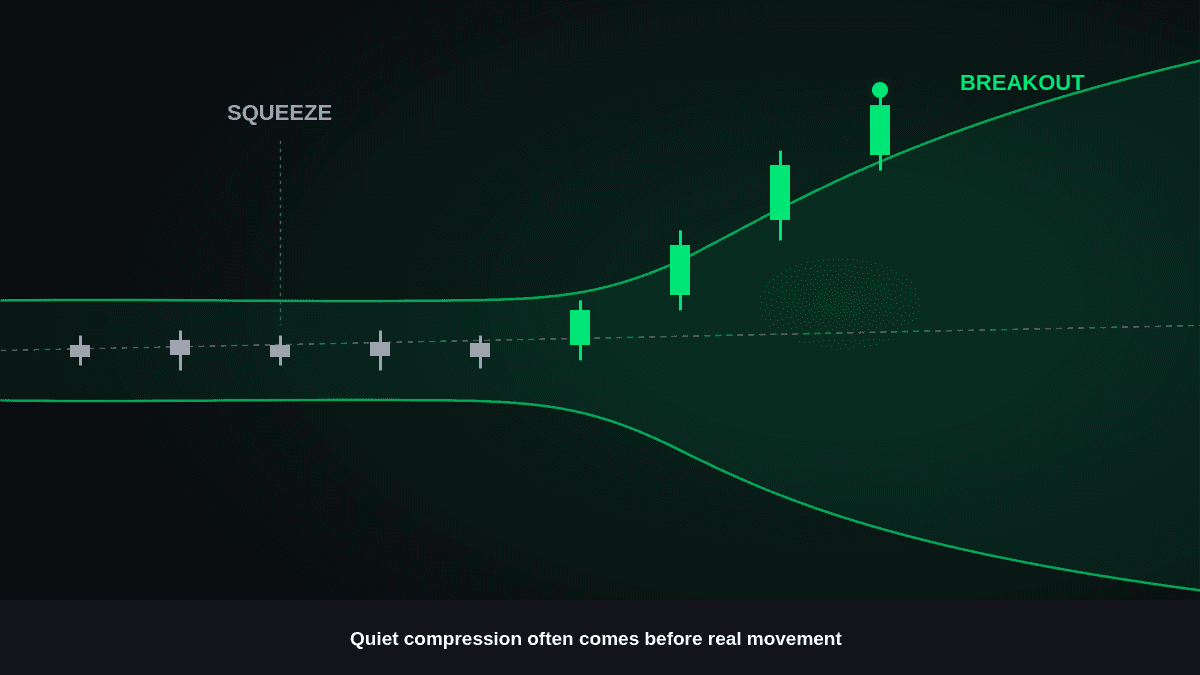 SQUEEZE

BREAKOUT

Quiet compression often comes before real movement